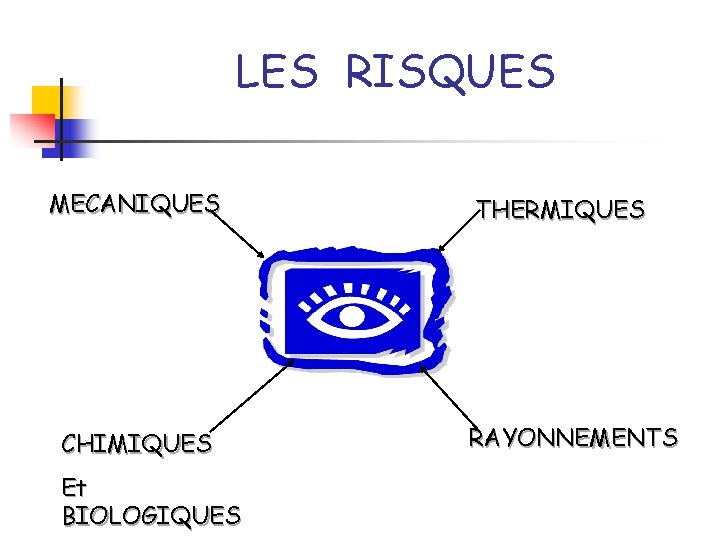 LES RISQUES

MECANIQUES

THERMIQUES

CHIMIQUES

Et

BIOLOGIQUES

RAYONNEMENTS